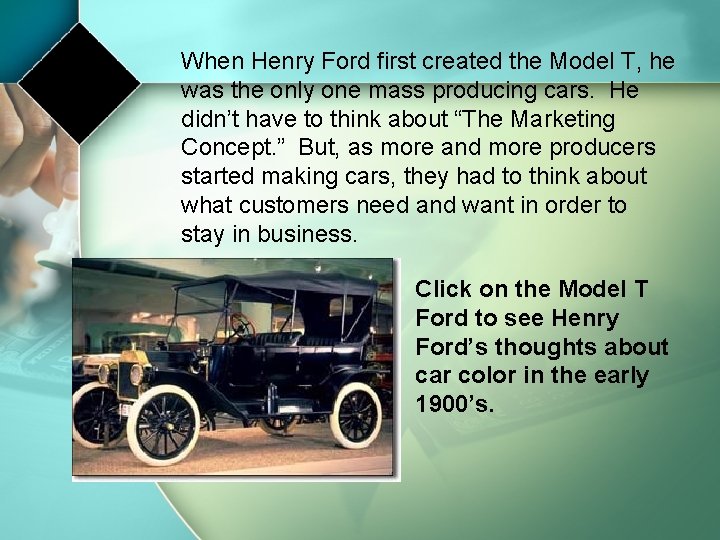 When Henry Ford first created the Model T, he was the only one mass producing cars. He didn't have to think about "The Marketing Concept." But, as more and more producers started making cars, they had to think about what customers need and want in order to stay in business.

Click on the Model T Ford to see Henry Ford's thoughts about car color in the early 1900's.